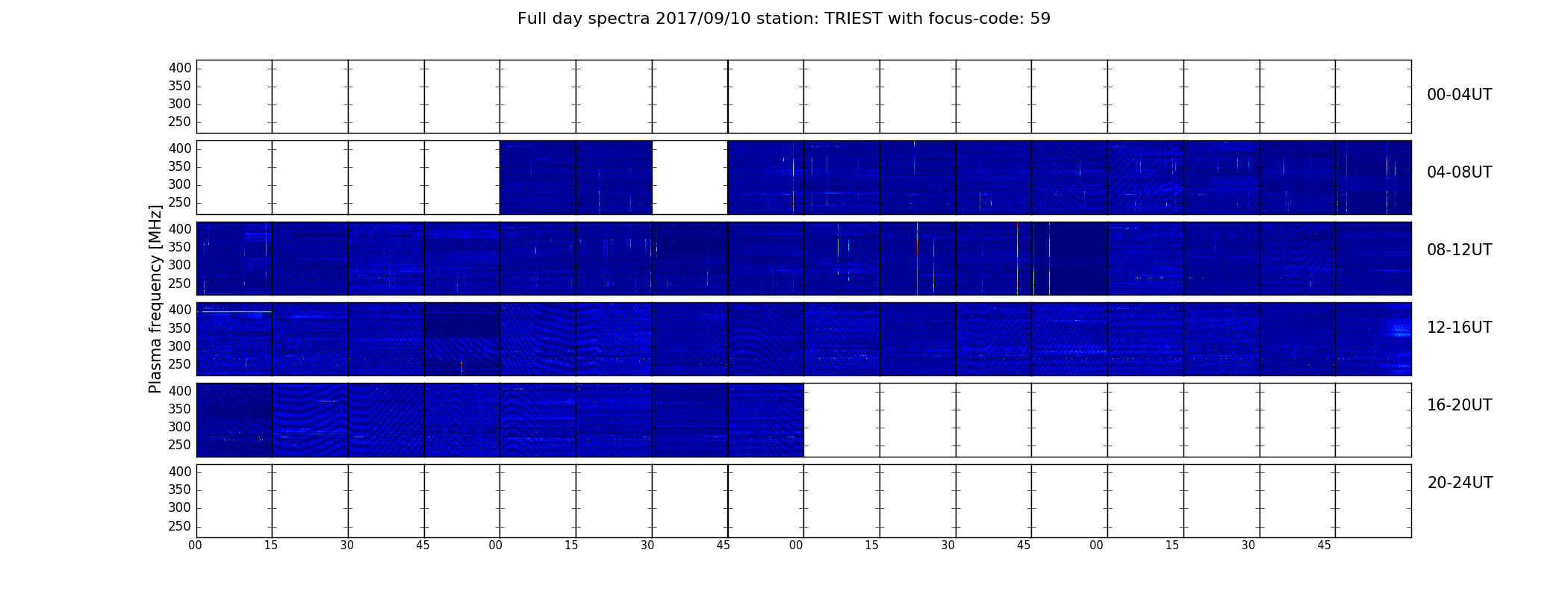 Full day spectra 2017/09/10 station: TRIEST with focus-code: 59

Plasma frequency [MHz]

400
350
300
250
00-04UT

400
350
300
250
04-08UT

400
350
300
250
08-12UT

400
350
300
250
12-16UT

400
350
300
250
16-20UT

400
350
300
250
20-24UT

00 15 30 45 00 15 30 45 00 15 30 45 00 15 30 45